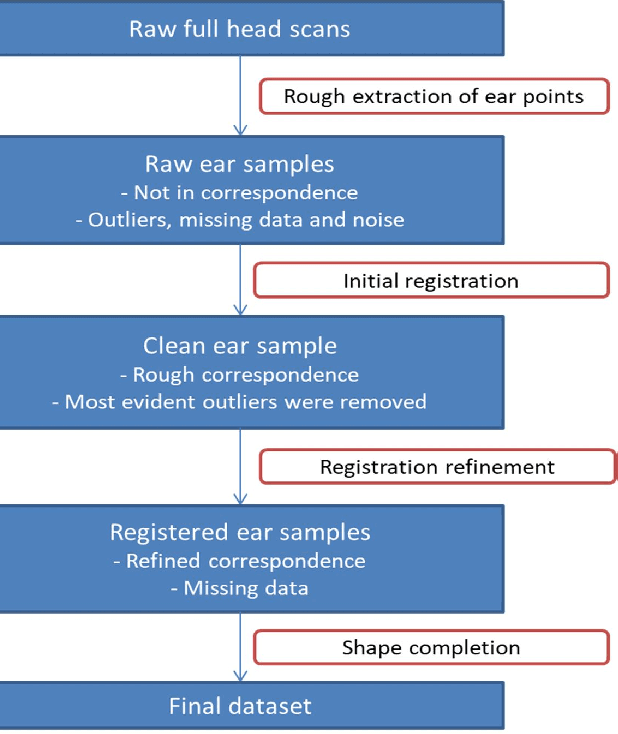 Raw full head scans

Rough extraction of ear points

Raw ear samples
- Not in correspondence
- Outliers, missing data and noise

Initial registration

Clean ear sample
- Rough correspondence
- Most evident outliers were removed

Registration refinement

Registered ear samples
- Refined correspondence
- Missing data

Shape completion

Final dataset